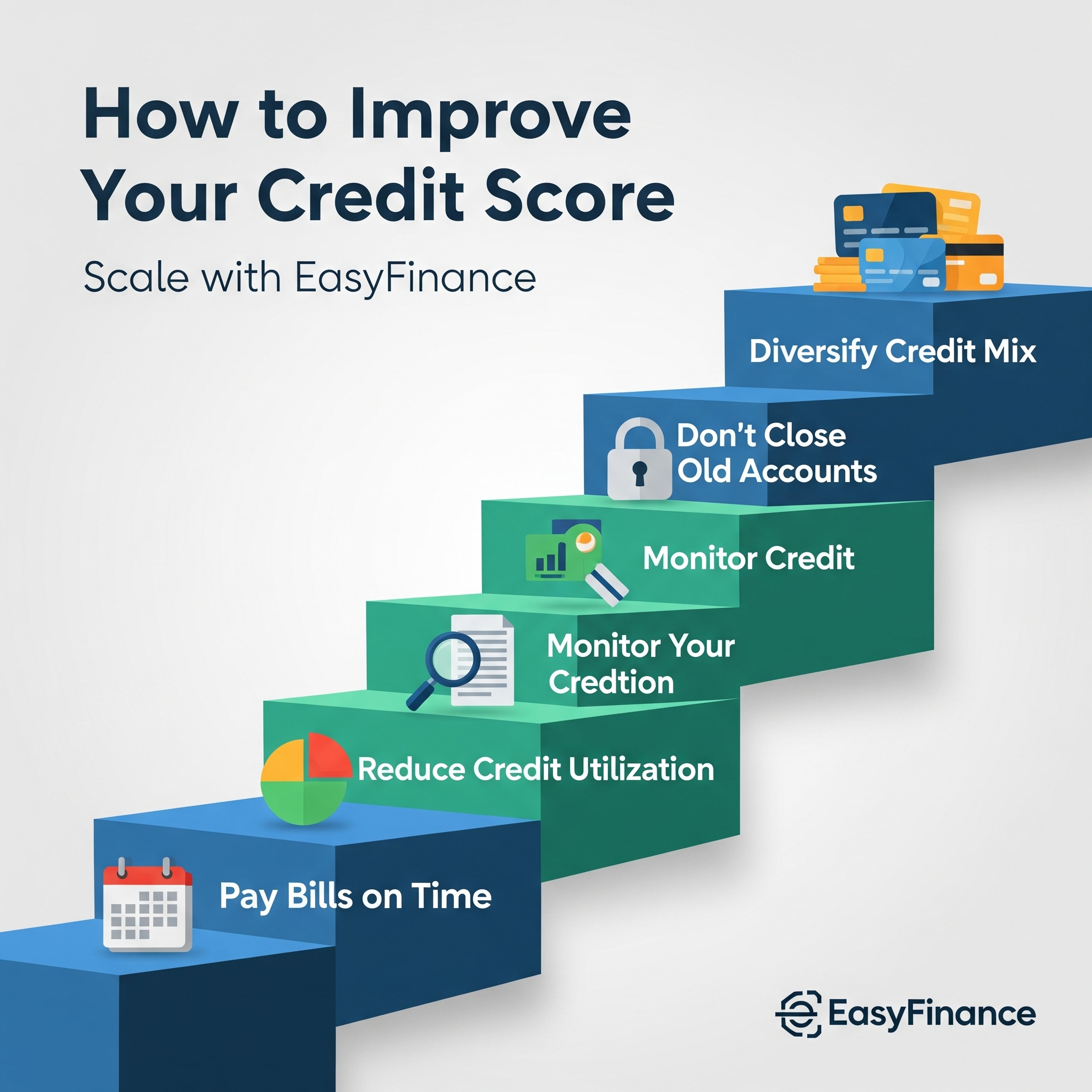 How to Improve Your Credit Score

Scale with EasyFinance

Diversify Credit Mix

Don't Close Old Accounts

Monitor Credit

Monitor Your Credtion

Reduce Credit Utilization

Pay Bills on Time

EasyFinance